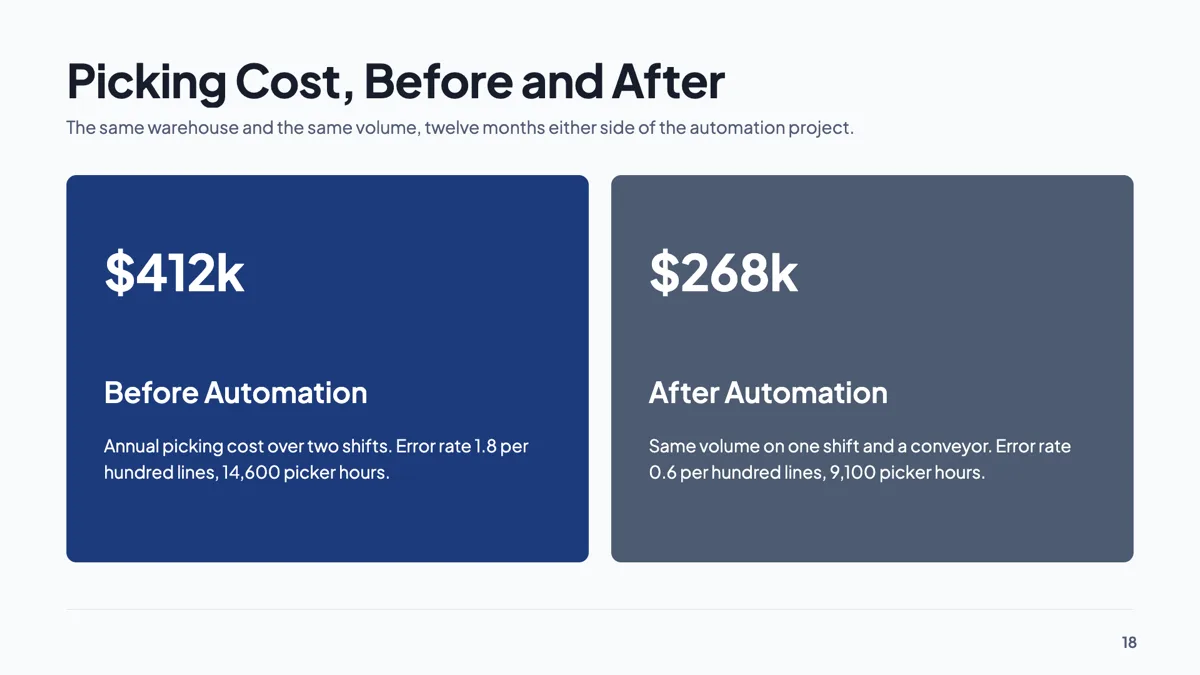 Picking Cost, Before and After

The same warehouse and the same volume, twelve months either side of the automation project.

$412k

Before Automation

Annual picking cost over two shifts. Error rate 1.8 per hundred lines, 14,600 picker hours.

$268k

After Automation

Same volume on one shift and a conveyor. Error rate 0.6 per hundred lines, 9,100 picker hours.

18